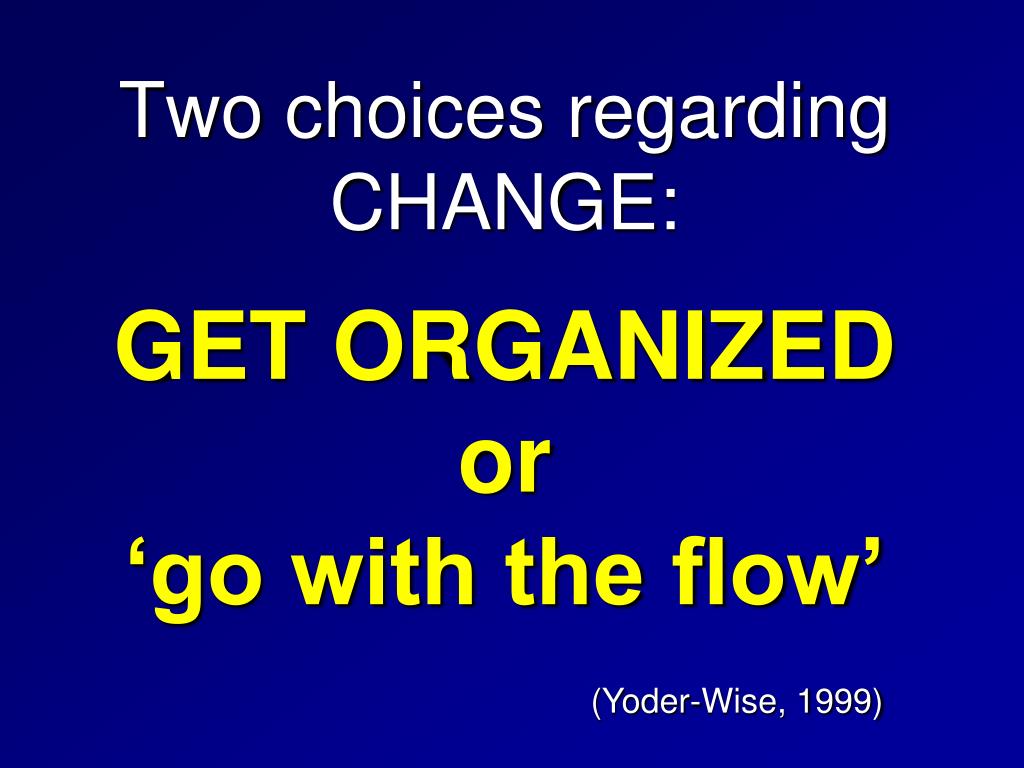 Two choices regarding CHANGE:

GET ORGANIZED
or
‘go with the flow’

(Yoder-Wise, 1999)